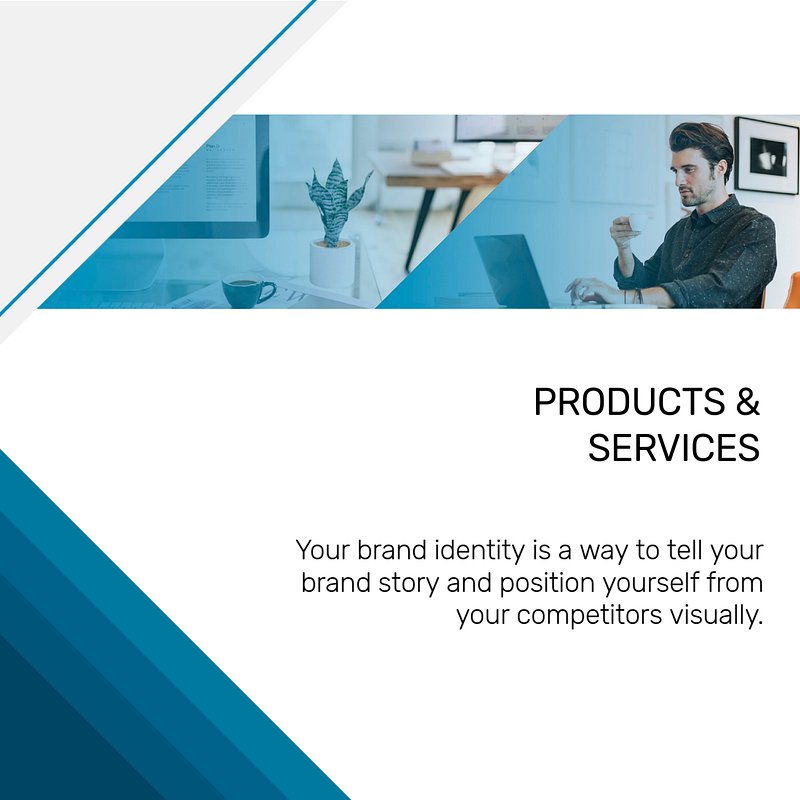 PRODUCTS & SERVICES

Your brand identity is a way to tell your brand story and position yourself from your competitors visually.